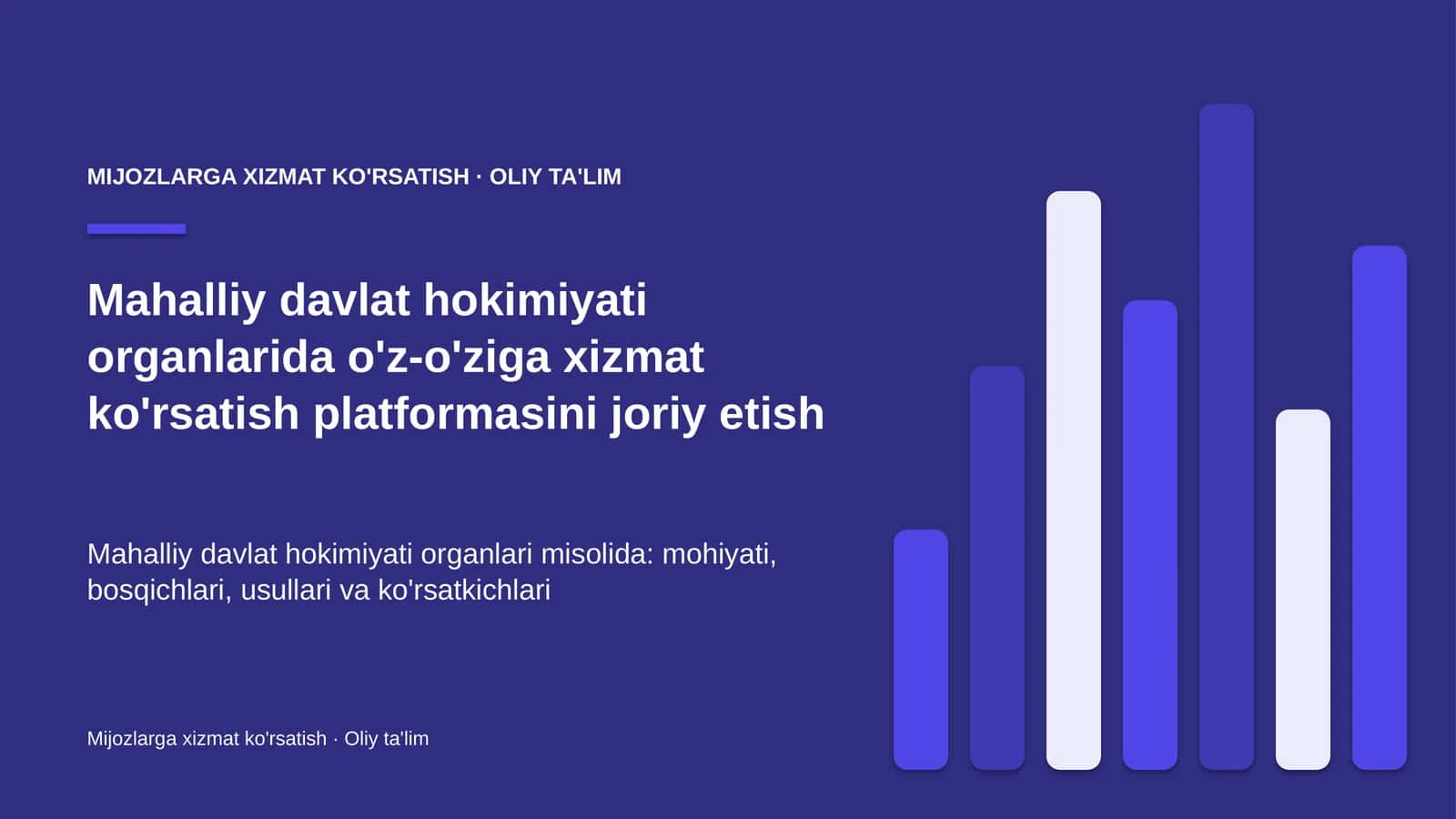 MIJOZLARGA XIZMAT KO'RSATISH · OLIY TA'LIM

Mahalliy davlat hokimiyati organlarida o'z-o'ziga xizmat ko'rsatish platformasini joriy etish

Mahalliy davlat hokimiyati organlari misolida: mohiyati, bosqichlari, usullari va ko'rsatkichlari

Mijozlarga xizmat ko'rsatish · Oliy ta'lim